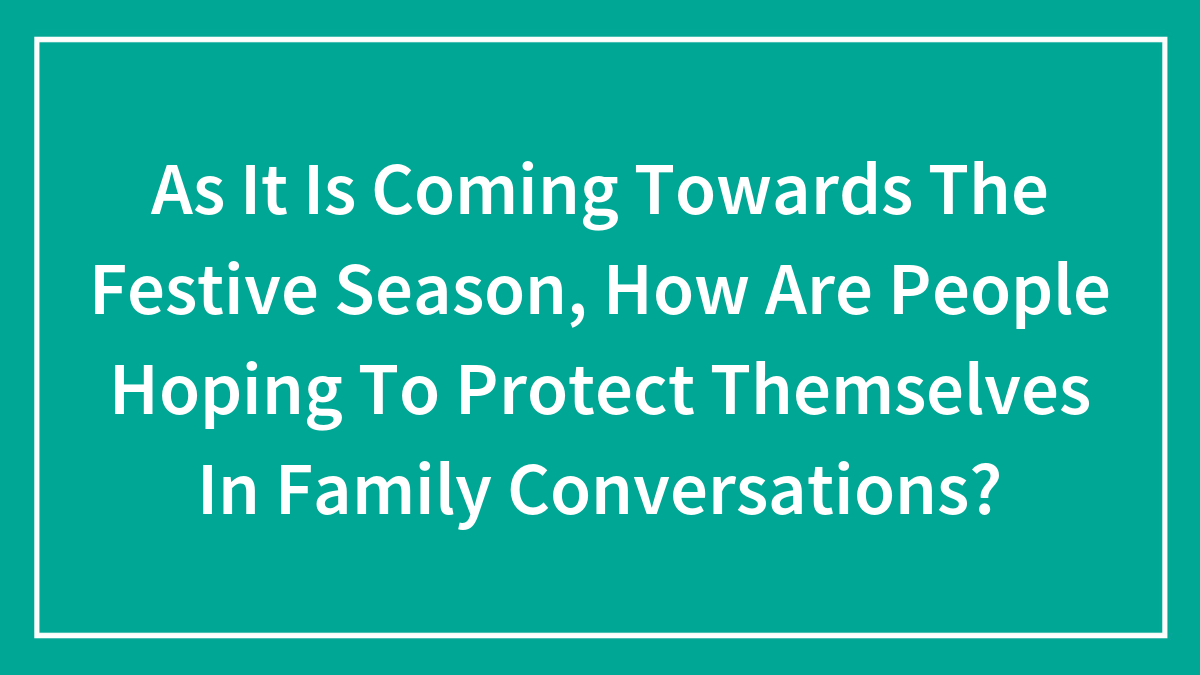 As It Is Coming Towards The Festive Season, How Are People Hoping To Protect Themselves In Family Conversations?